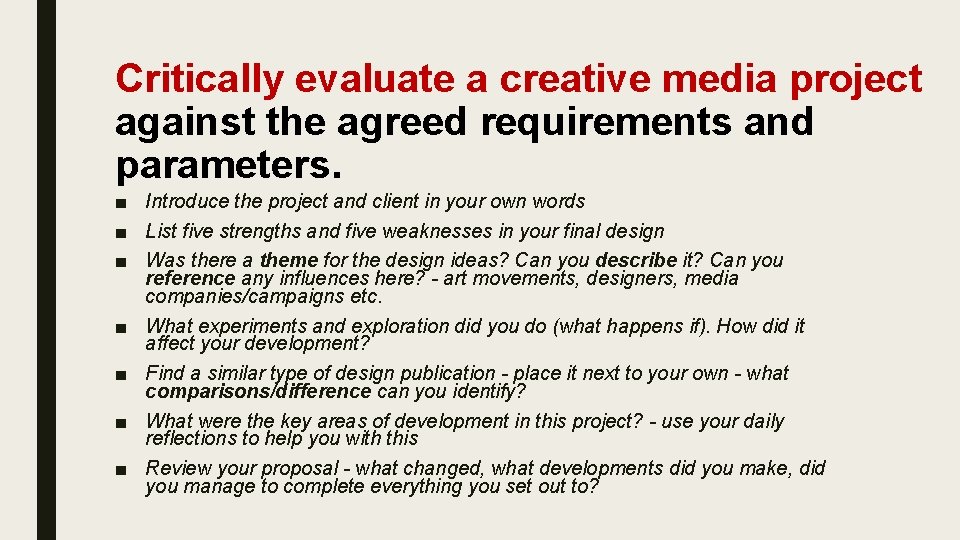 Critically evaluate a creative media project against the agreed requirements and parameters.

■ Introduce the project and client in your own words
■ List five strengths and five weaknesses in your final design
■ Was there a theme for the design ideas? Can you describe it? Can you reference any influences here? - art movements, designers, media companies/campaigns etc.
■ What experiments and exploration did you do (what happens if). How did it affect your development?
■ Find a similar type of design publication - place it next to your own - what comparisons/difference can you identify?
■ What were the key areas of development in this project? - use your daily reflections to help you with this
■ Review your proposal - what changed, what developments did you make, did you manage to complete everything you set out to?